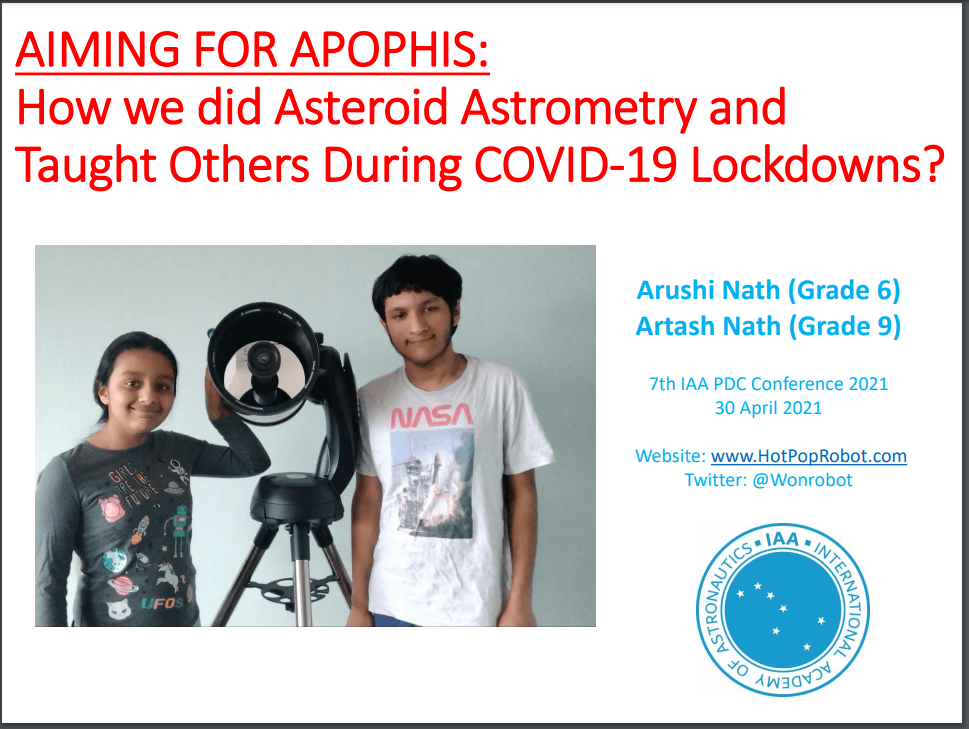 AIMING FOR APOPHIS:
How we did Asteroid Astrometry and Taught Others During COVID-19 Lockdowns?

GIRLS ARE THE FUTURE

UFOS

NASA

Arushi Nath (Grade 6)
Artash Nath (Grade 9)

7th IAA PDC Conference 2021
30 April 2021

Website: www.HotPopRobot.com
Twitter: @Wonrobot

IAA INTERNATIONAL ACADEMY OF ASTRONAUTICS